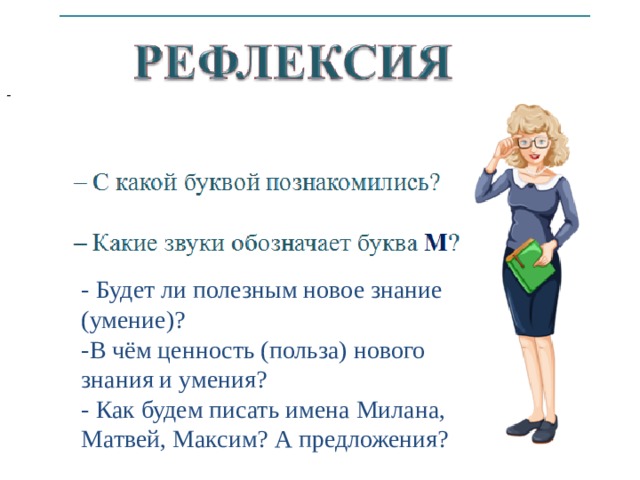 РЕФЛЕКСИЯ

-

– С какой буквой познакомились?

– Какие звуки обозначает буква М?

- Будет ли полезным новое знание (умение)?
-В чём ценность (польза) нового знания и умения?
- Как будем писать имена Милана, Матвей, Максим? А предложения?